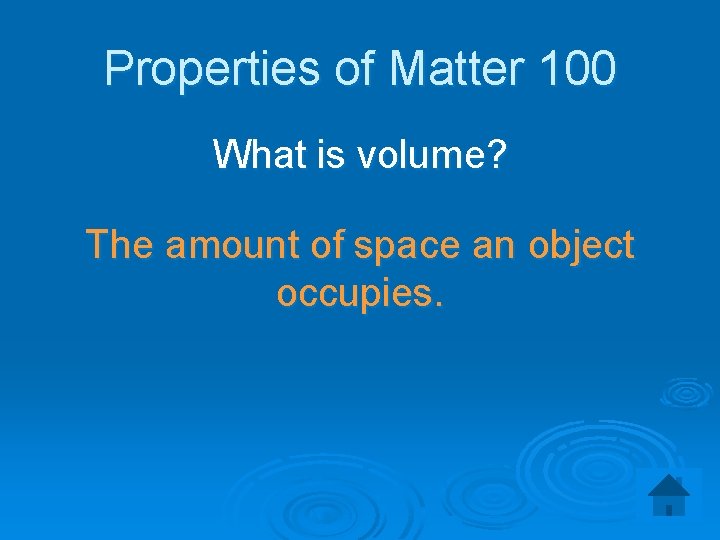 Properties of Matter 100

What is volume?

The amount of space an object occupies.